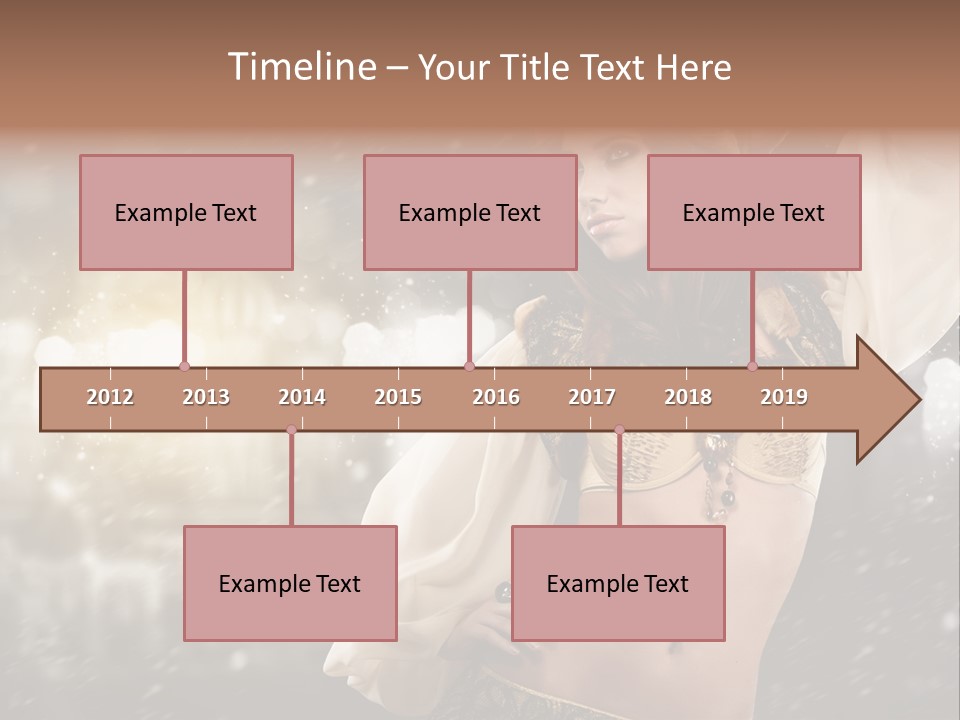 Timeline – Your Title Text Here

Example Text

Example Text

Example Text

2012 2013 2014 2015 2016 2017 2018 2019

Example Text

Example Text